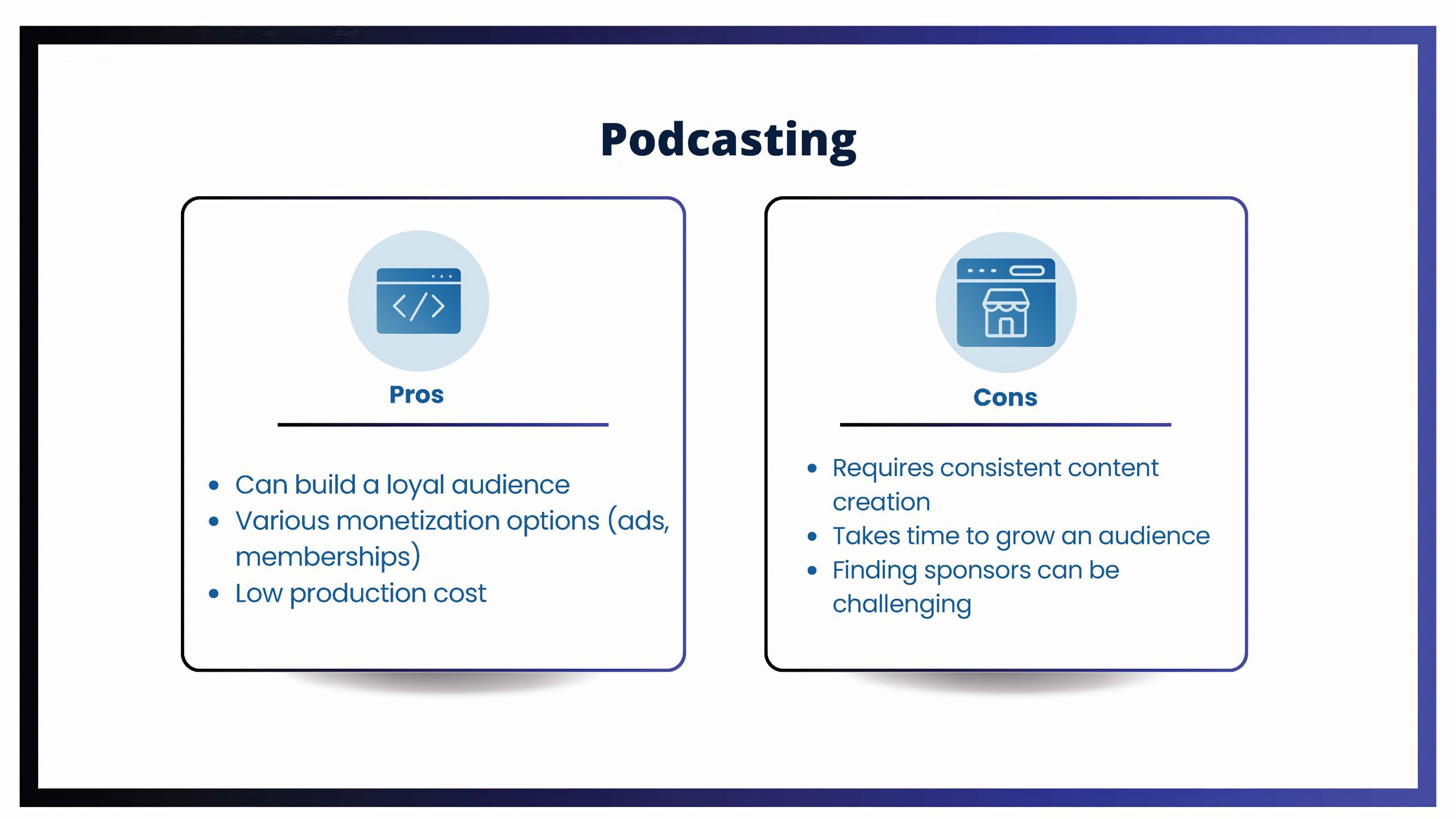 Podcasting

Pros

- Can build a loyal audience
- Various monetization options (ads, memberships)
- Low production cost

Cons

- Requires consistent content creation
- Takes time to grow an audience
- Finding sponsors can be challenging